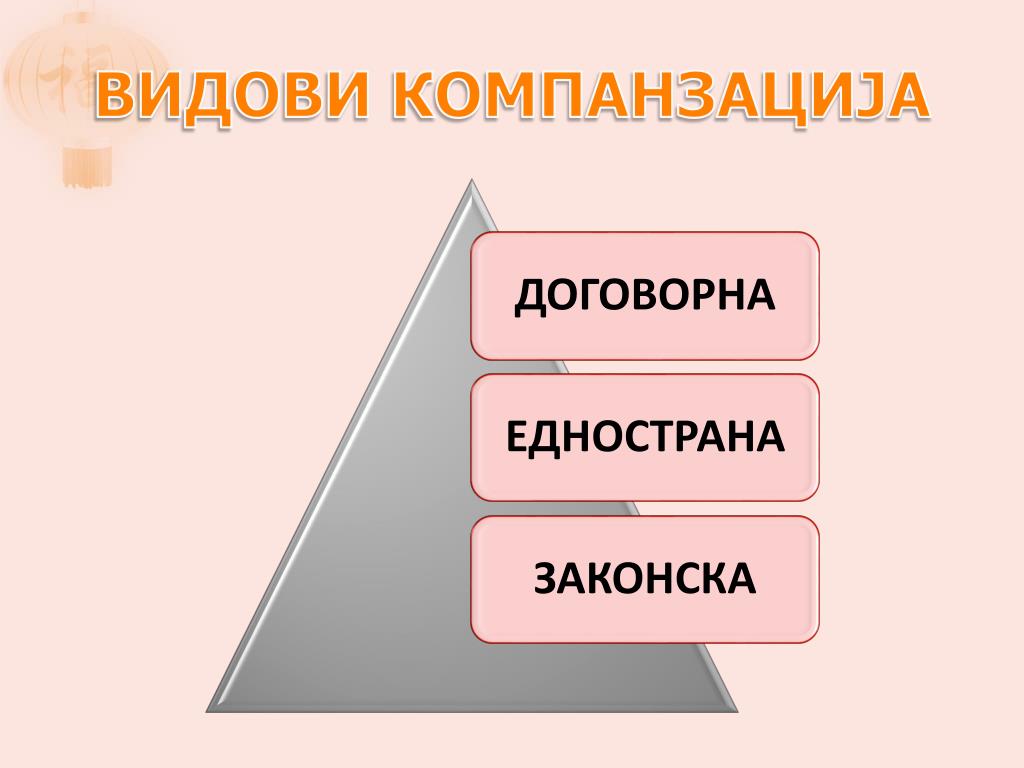 ВИДОВИ КОМПАНЗАЦИЈА

ДОГОВОРНА

ЕДНОСТРАНА

ЗАКОНСКА